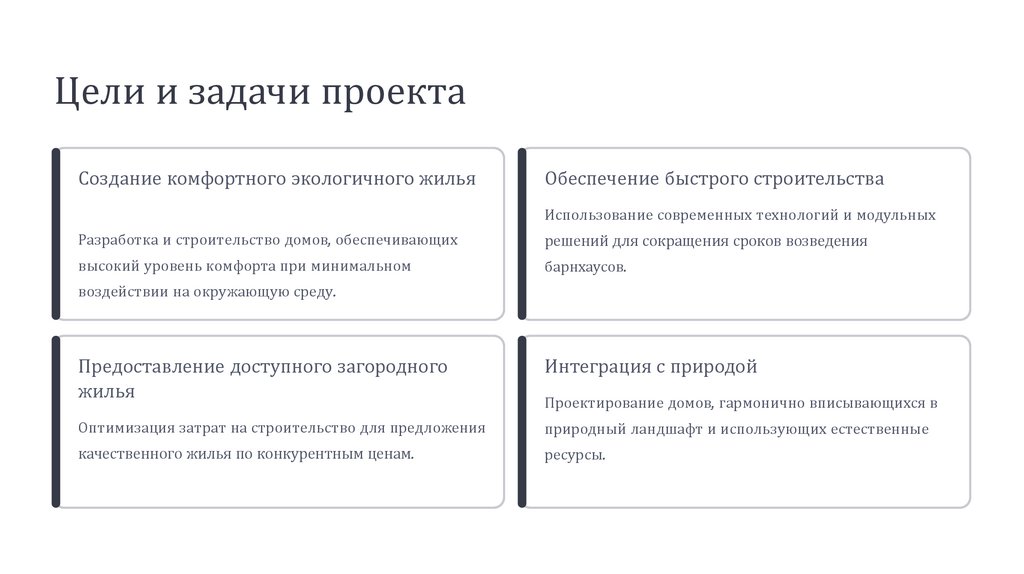 Цели и задачи проекта

Создание комфортного экологичного жилья

Разработка и строительство домов, обеспечивающих высокий уровень комфорта при минимальном воздействии на окружающую среду.

Обеспечение быстрого строительства

Использование современных технологий и модульных решений для сокращения сроков возведения барнхаусов.

Предоставление доступного загородного жилья

Оптимизация затрат на строительство для предложения качественного жилья по конкурентным ценам.

Интеграция с природой

Проектирование домов, гармонично вписывающихся в природный ландшафт и использующих естественные ресурсы.